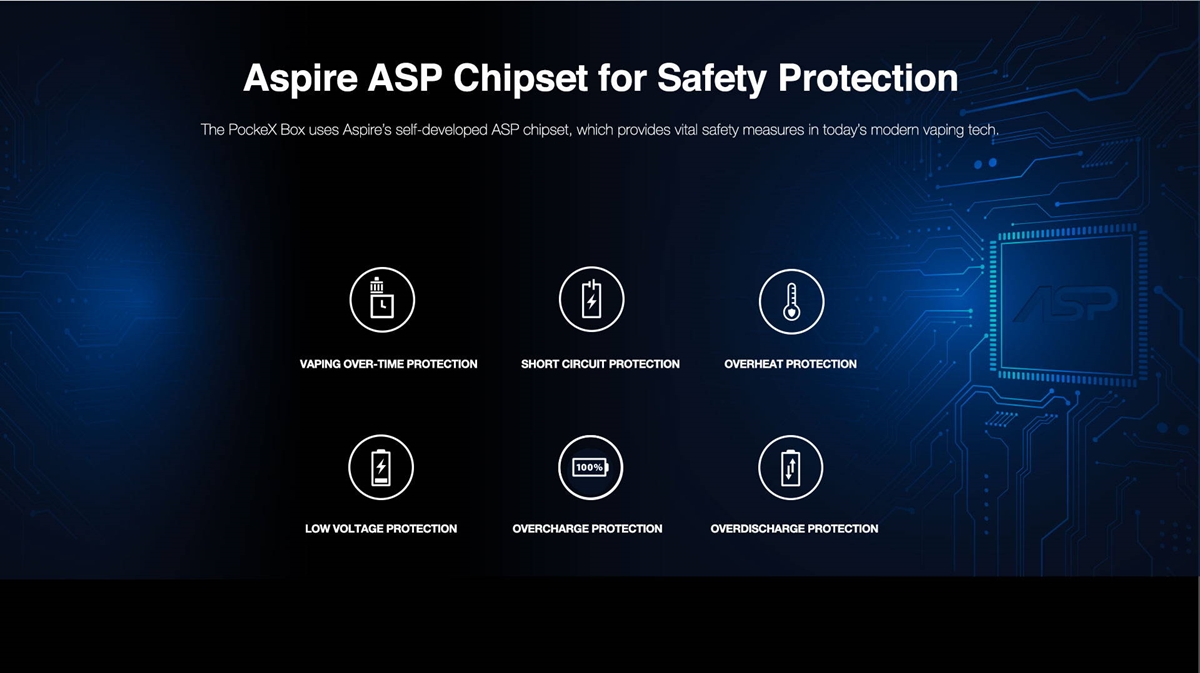 Aspire ASP Chipset for Safety Protection

The PockeX Box uses Aspire's self-developed ASP chipset, which provides vital safety measures in today's modern vaping tech.

ASP

VAPING OVER-TIME PROTECTION

SHORT CIRCUIT PROTECTION

OVERHEAT PROTECTION

LOW VOLTAGE PROTECTION

100%

OVERCHARGE PROTECTION

OVERDISCHARGE PROTECTION